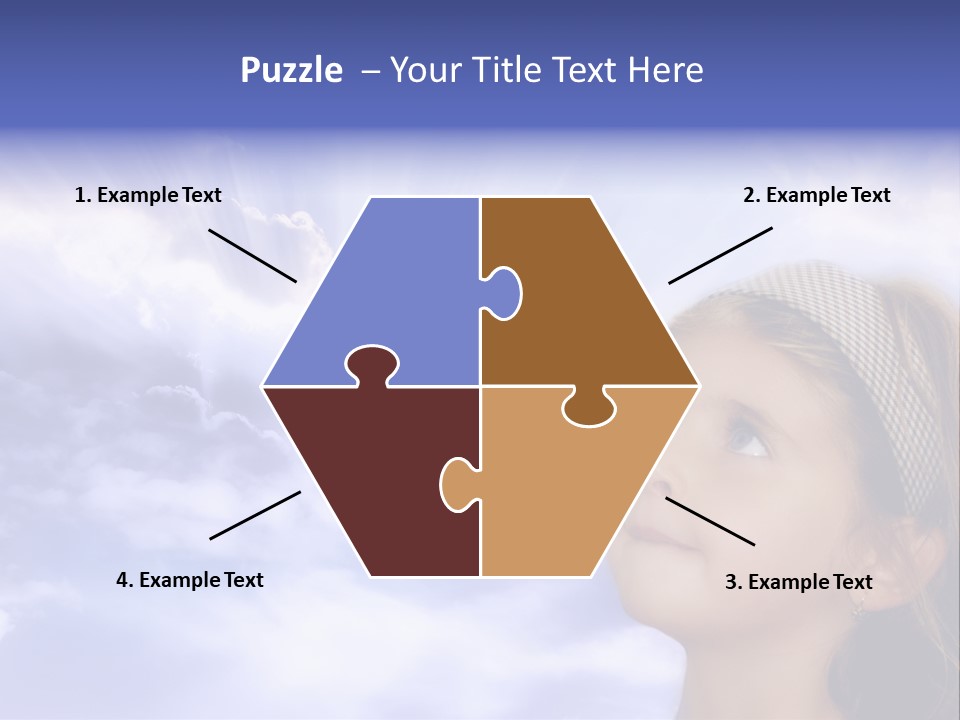 Puzzle – Your Title Text Here

1. Example Text

2. Example Text

4. Example Text

3. Example Text